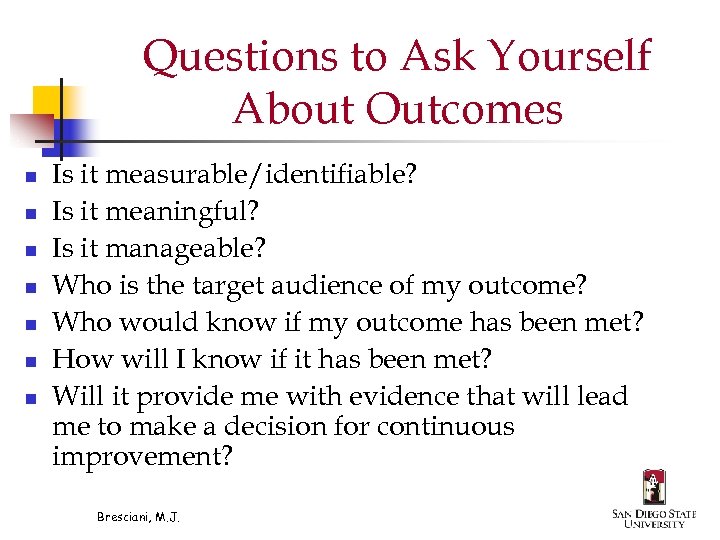 Questions to Ask Yourself About Outcomes

- Is it measurable/identifiable?
- Is it meaningful?
- Is it manageable?
- Who is the target audience of my outcome?
- Who would know if my outcome has been met?
- How will I know if it has been met?
- Will it provide me with evidence that will lead me to make a decision for continuous improvement?

Bresciani, M.J.

SAN DIEGO STATE UNIVERSITY